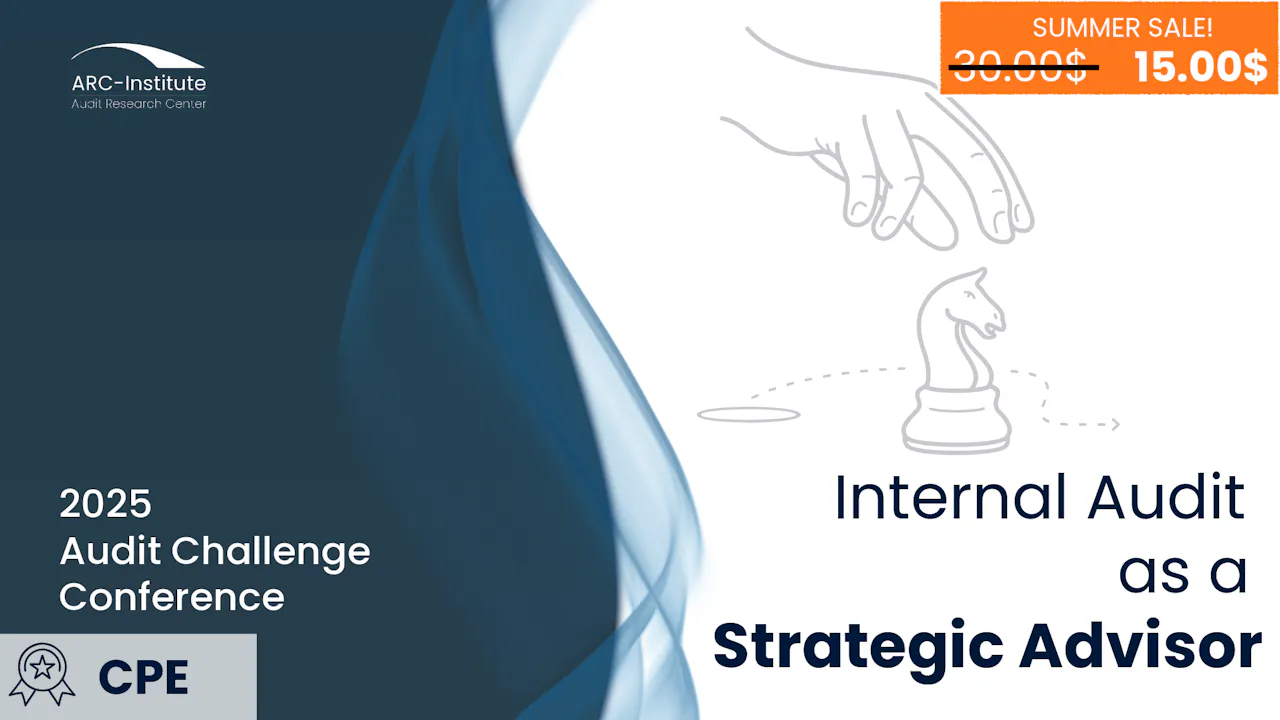 ARC-Institute
Audit Research Center

SUMMER SALE!
30.00$ 15.00$

2025
Audit Challenge
Conference

CPE

Internal Audit
as a
Strategic Advisor